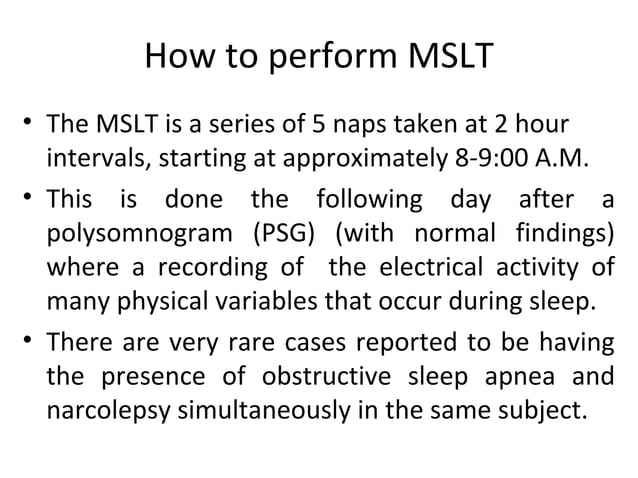 How to perform MSLT

• The MSLT is a series of 5 naps taken at 2 hour intervals, starting at approximately 8-9:00 A.M.

• This is done the following day after a polysomnogram (PSG) (with normal findings) where a recording of the electrical activity of many physical variables that occur during sleep.

• There are very rare cases reported to be having the presence of obstructive sleep apnea and narcolepsy simultaneously in the same subject.